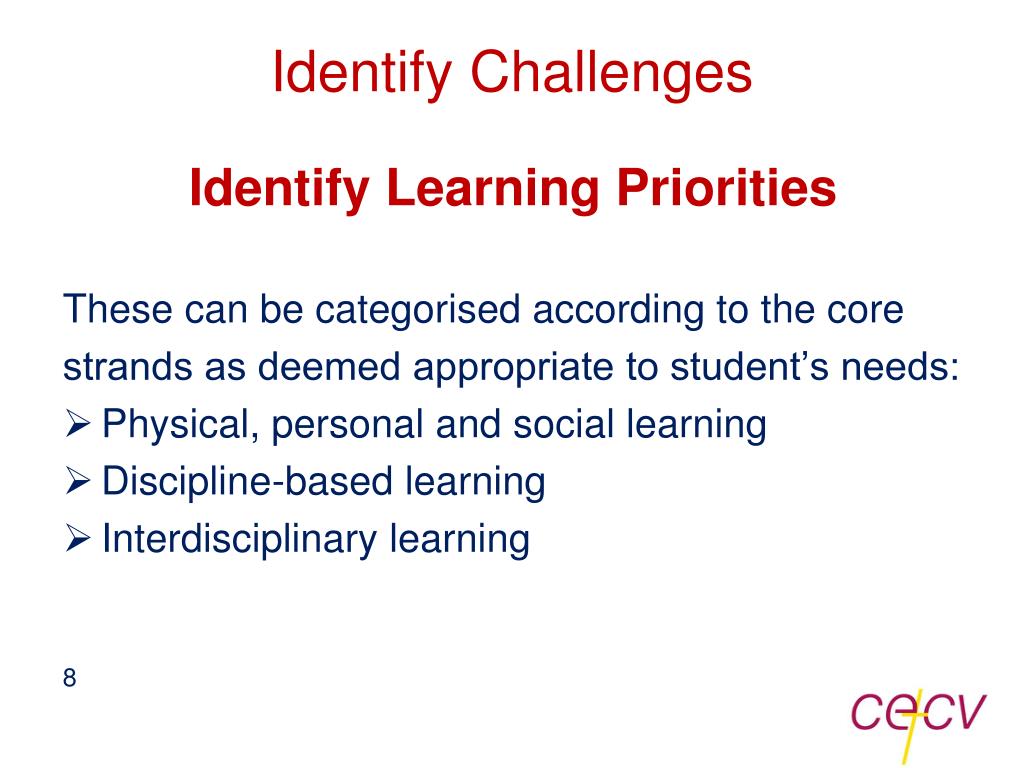 Identify Challenges

Identify Learning Priorities

These can be categorised according to the core strands as deemed appropriate to student’s needs:

➢ Physical, personal and social learning
➢ Discipline-based learning
➢ Interdisciplinary learning

8

cecv